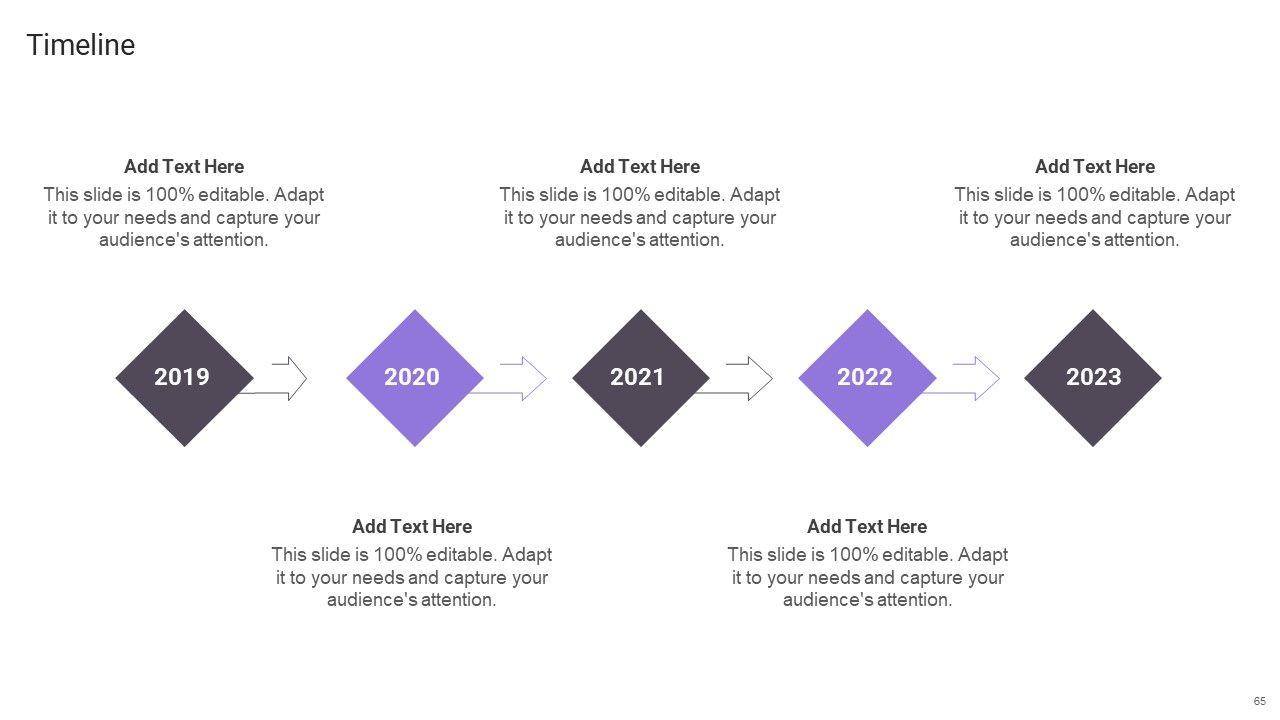 Timeline

Add Text Here
This slide is 100% editable. Adapt it to your needs and capture your audience's attention.

Add Text Here
This slide is 100% editable. Adapt it to your needs and capture your audience's attention.

Add Text Here
This slide is 100% editable. Adapt it to your needs and capture your audience's attention.

2019

2020

2021

2022

2023

Add Text Here
This slide is 100% editable. Adapt it to your needs and capture your audience's attention.

Add Text Here
This slide is 100% editable. Adapt it to your needs and capture your audience's attention.

65